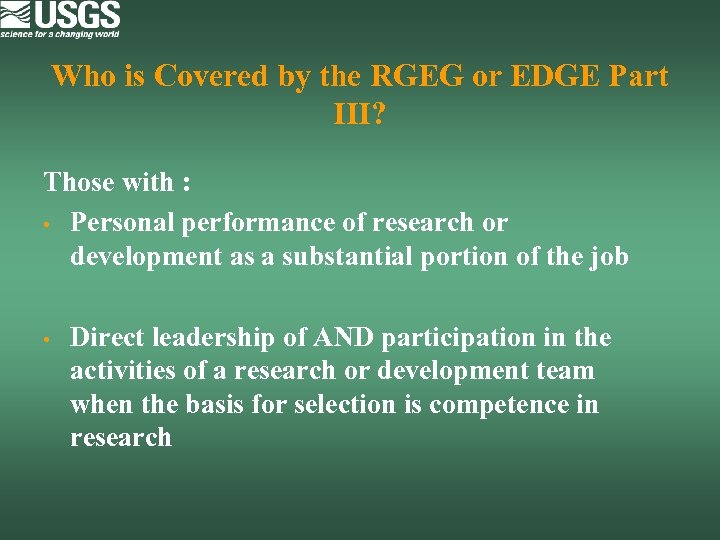 USGS
science for a changing world

Who is Covered by the RGEG or EDGE Part III?

Those with :

• Personal performance of research or development as a substantial portion of the job

• Direct leadership of AND participation in the activities of a research or development team when the basis for selection is competence in research